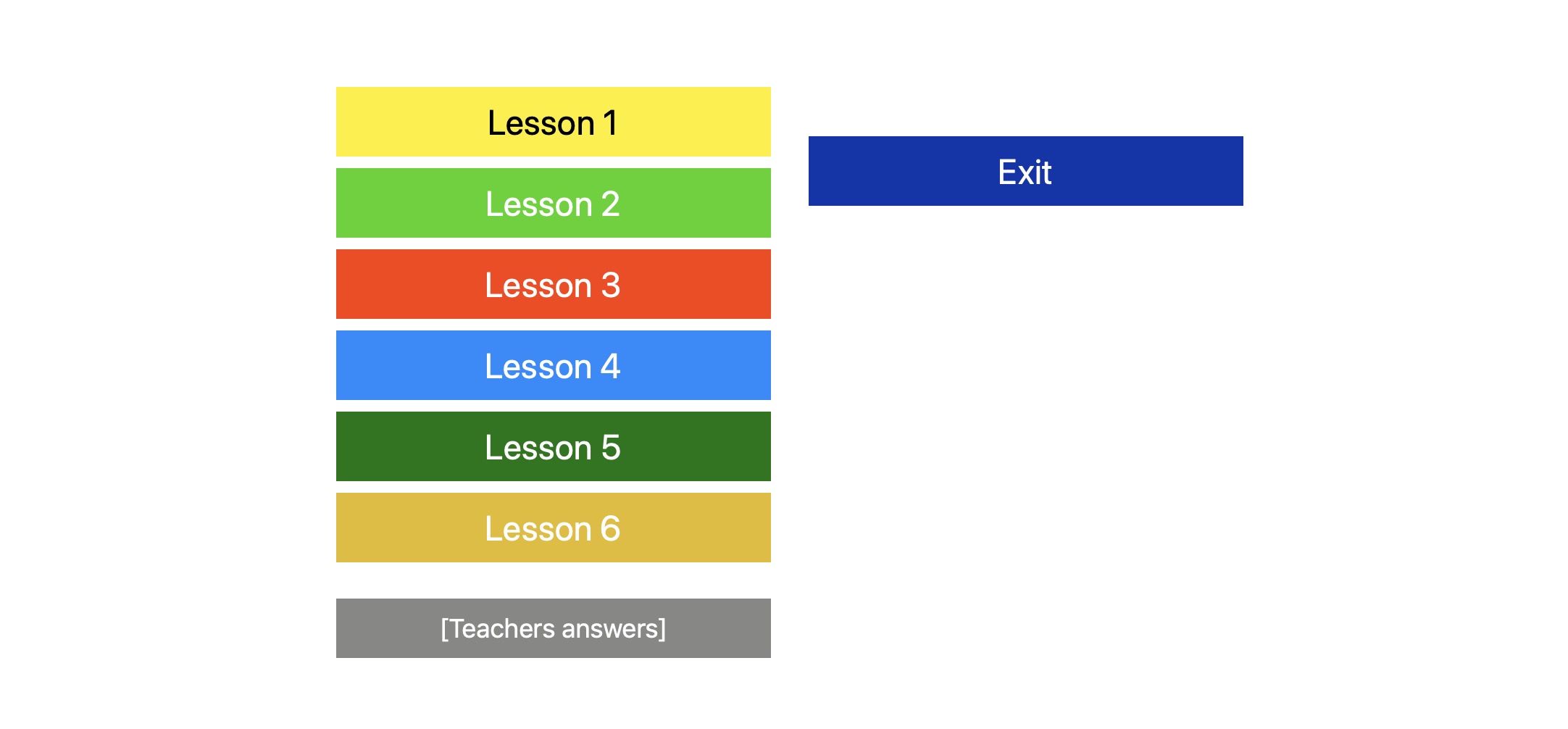 Lesson 1

Lesson 2

Lesson 3

Lesson 4

Lesson 5

Lesson 6

[Teachers answers]

Exit